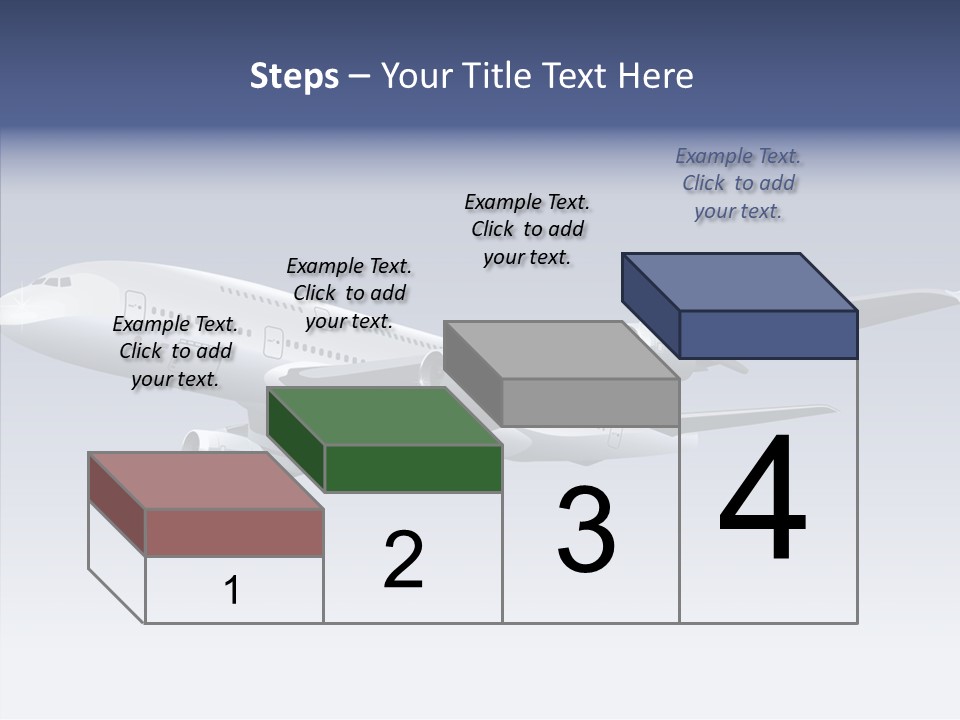 Steps – Your Title Text Here

Example Text. Click to add your text.

Example Text. Click to add your text.

Example Text. Click to add your text.

Example Text. Click to add your text.

1

2

3

4